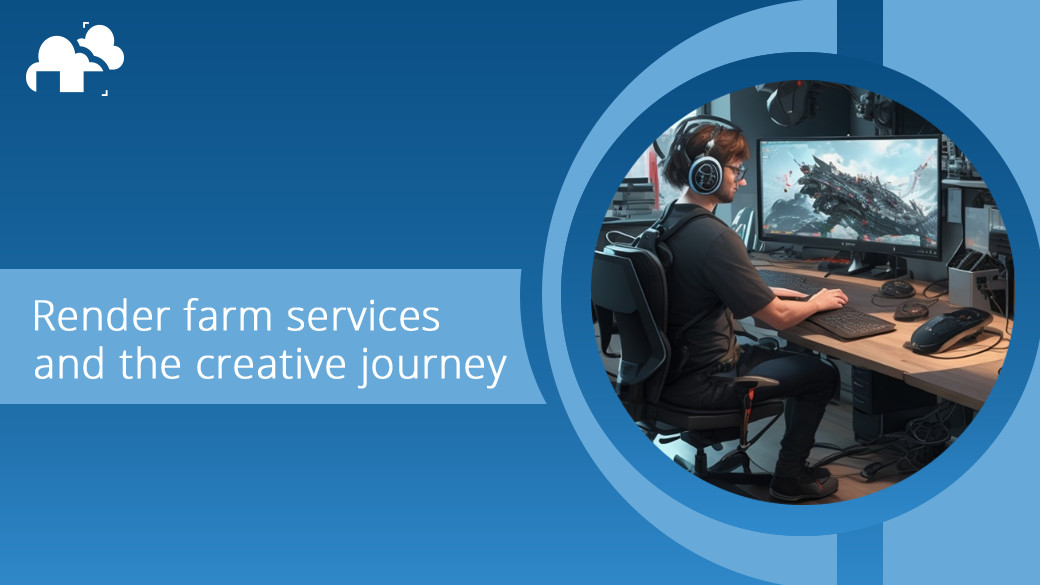 Render farm services and the creative journey